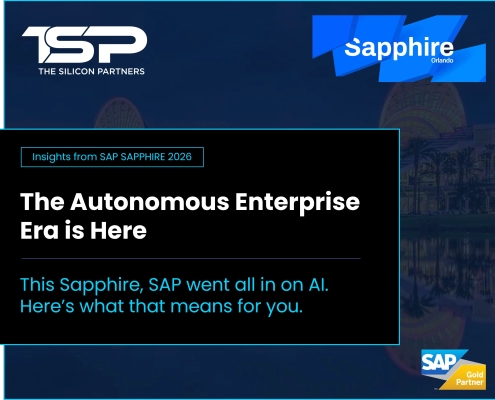 TSP
THE SILICON PARTNERS

Sapphire
Orlando

Insights from SAP SAPPHIRE 2026

The Autonomous Enterprise Era is Here

This Sapphire, SAP went all in on AI. Here's what that means for you.

SAP
Gold Partner